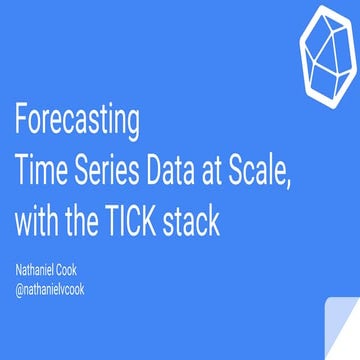 Forecasting
Time Series Data at Scale, with the TICK stack

Nathaniel Cook
@nathanielvcook